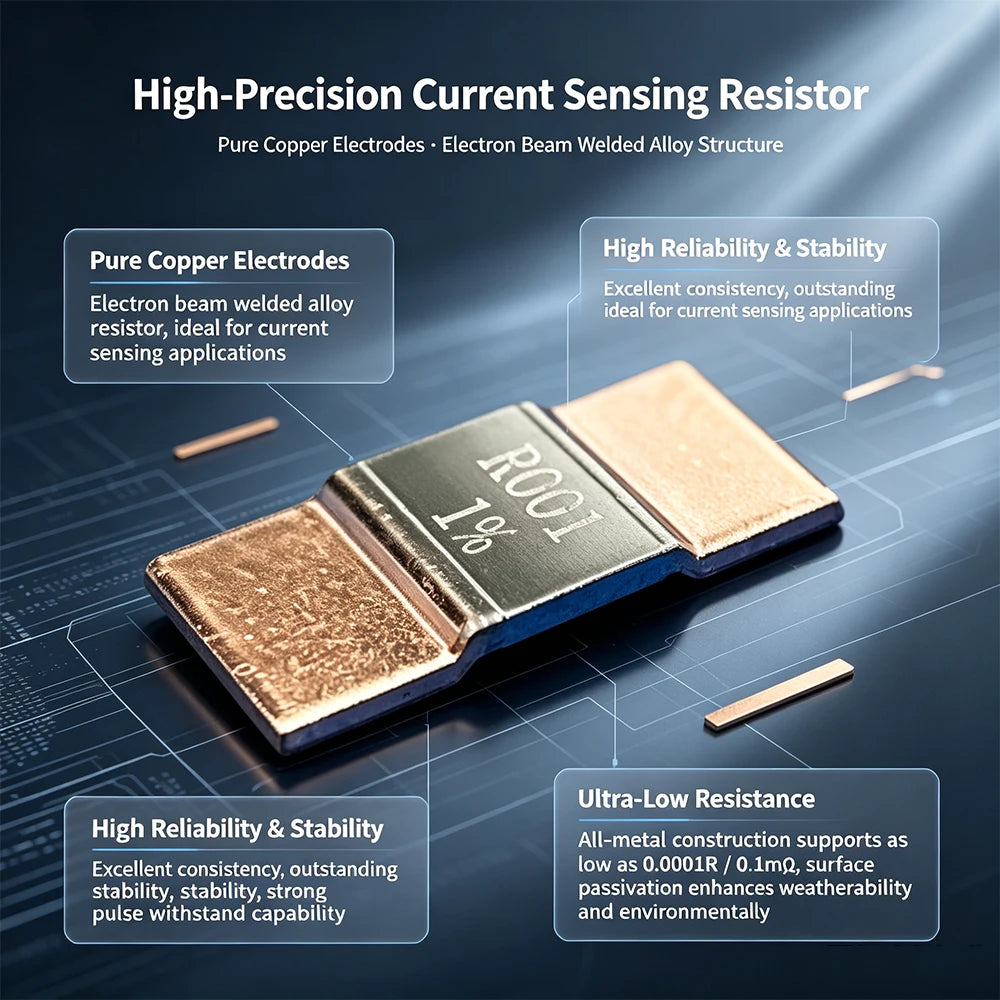 High-Precision Current Sensing Resistor

Pure Copper Electrodes · Electron Beam Welded Alloy Structure

Pure Copper Electrodes

Electron beam welded alloy resistor, ideal for current sensing applications

High Reliability & Stability

Excellent consistency, outstanding ideal for current sensing applications

R001
1%

High Reliability & Stability

Excellent consistency, outstanding stability, stability, strong pulse withstand capability

Ultra-Low Resistance

All-metal construction supports as low as 0.0001R / 0.1mΩ, surface passivation enhances weatherability and environmentally